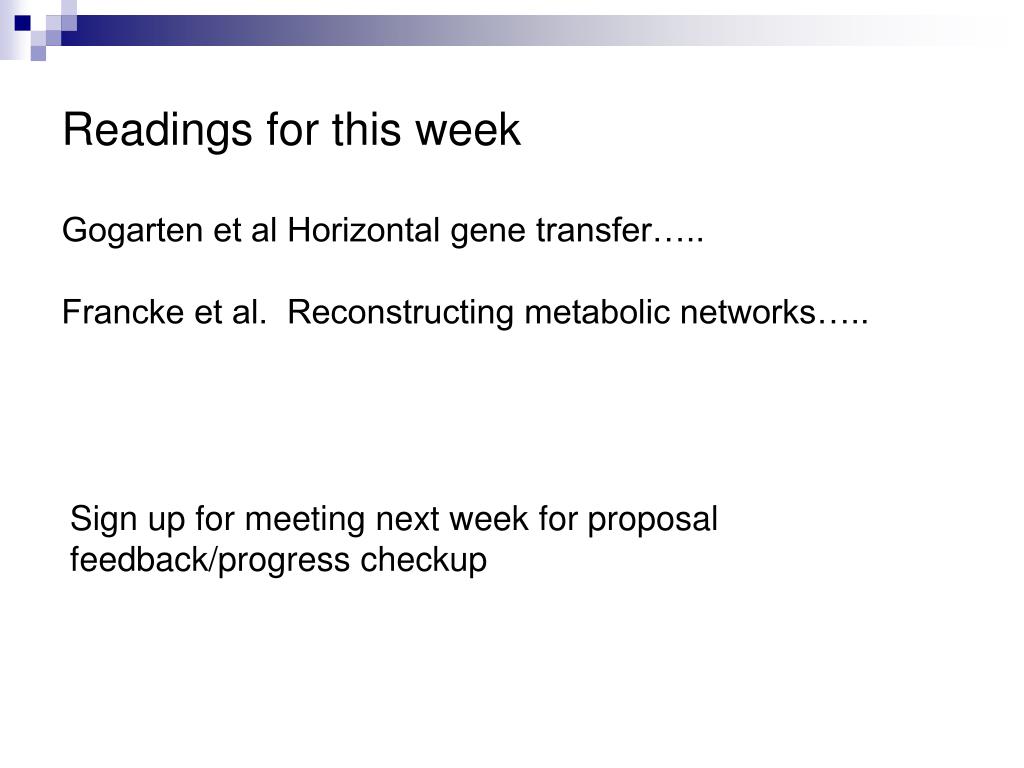 Readings for this week

Gogarten et al Horizontal gene transfer…..

Francke et al.  Reconstructing metabolic networks…..

Sign up for meeting next week for proposal feedback/progress checkup